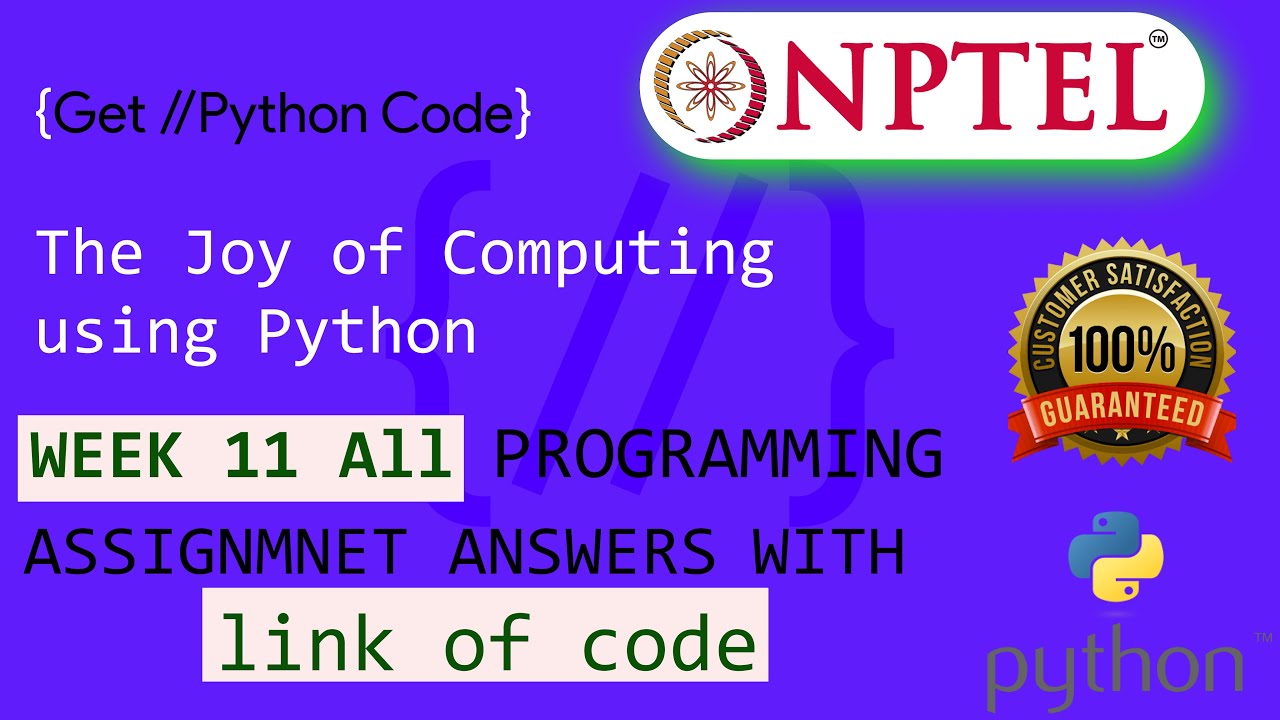 {Get //Python Code}

NPTEL™

The Joy of Computing using Python

CUSTOMER SATISFACTION 100% GUARANTEED

WEEK 11 All PROGRAMMING ASSIGNMNET ANSWERS WITH link of code

python™